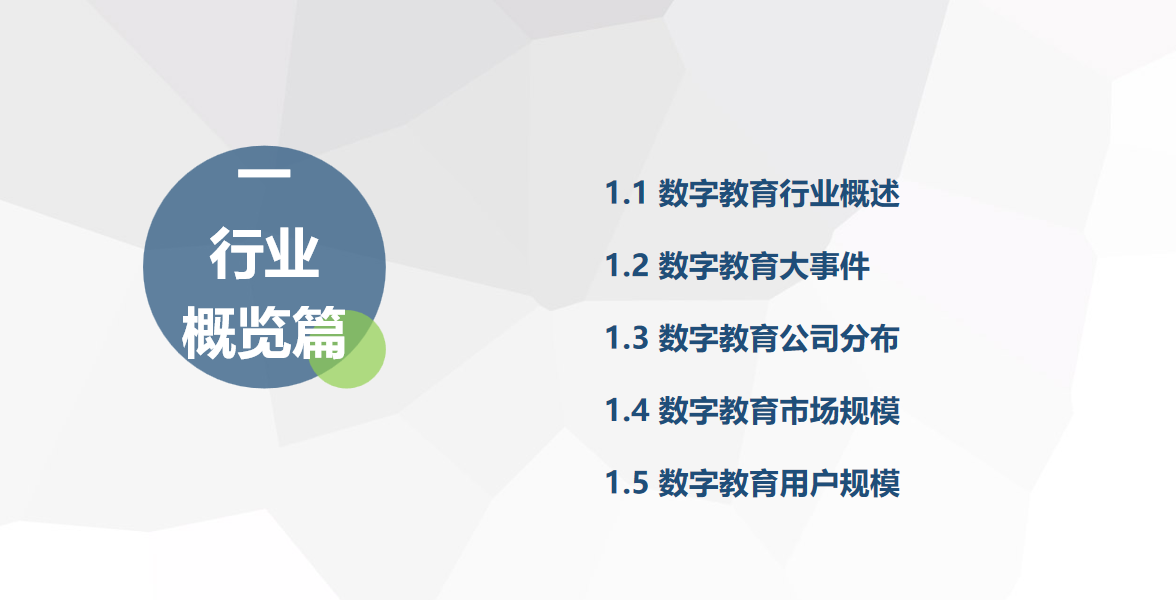 一
行业
概览篇

1.1 数字教育行业概述

1.2 数字教育大事件

1.3 数字教育公司分布

1.4 数字教育市场规模

1.5 数字教育用户规模